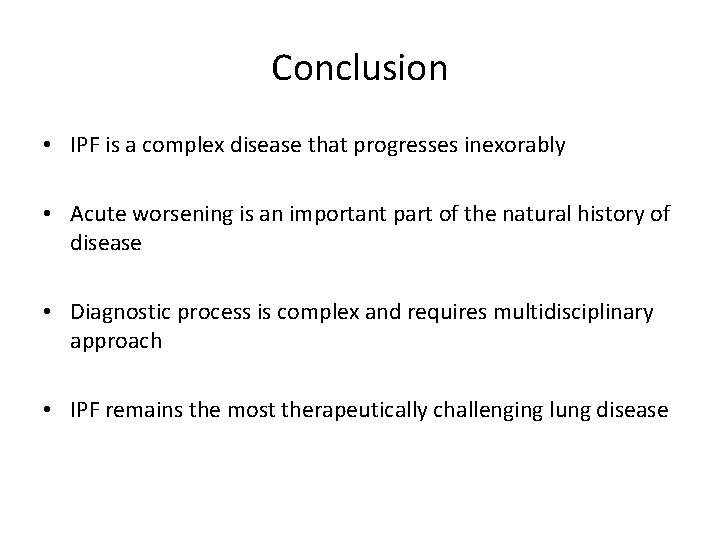 Conclusion

• IPF is a complex disease that progresses inexorably

• Acute worsening is an important part of the natural history of disease

• Diagnostic process is complex and requires multidisciplinary approach

• IPF remains the most therapeutically challenging lung disease